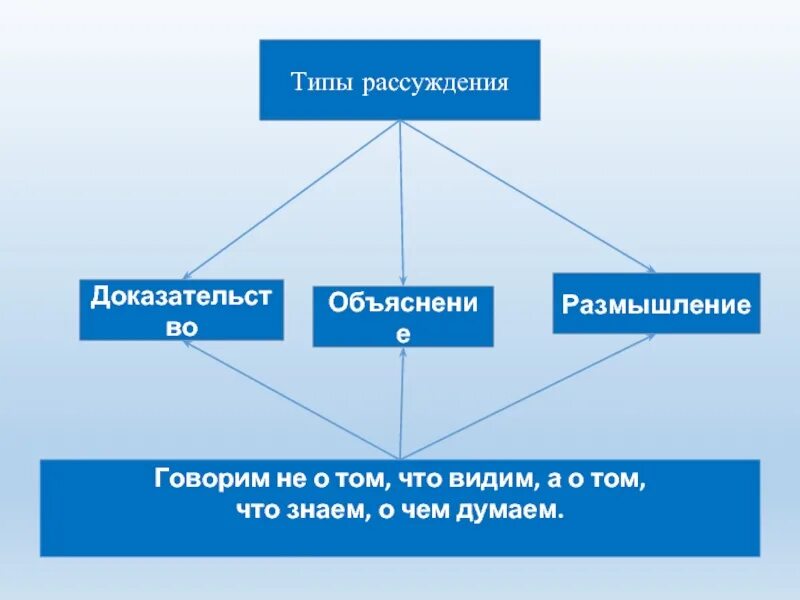 Типы рассуждения

Доказательство

Объяснение

Размышление

Говорим не о том, что видим, а о том, что знаем, о чем думаем.